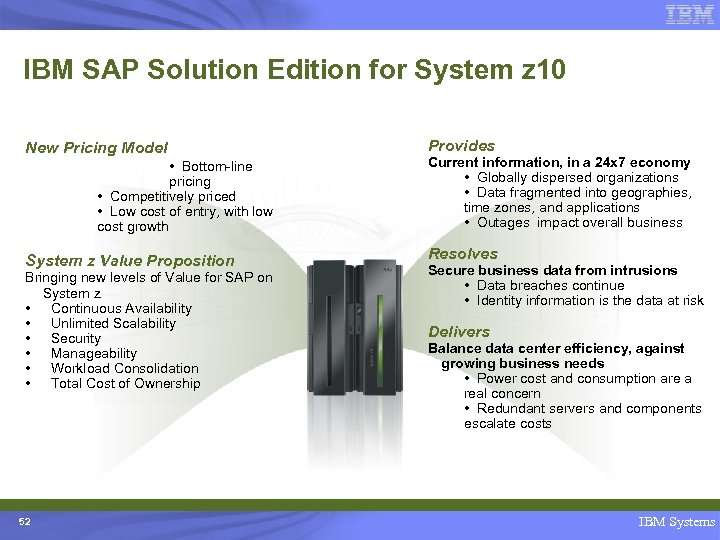 IBM

IBM SAP Solution Edition for System z10

New Pricing Model
• Bottom-line pricing
• Competitively priced
• Low cost of entry, with low cost growth

System z Value Proposition
Bringing new levels of Value for SAP on System z
• Continuous Availability
• Unlimited Scalability
• Security
• Manageability
• Workload Consolidation
• Total Cost of Ownership

Provides
Current information, in a 24x7 economy
• Globally dispersed organizations
• Data fragmented into geographies, time zones, and applications
• Outages impact overall business

Resolves
Secure business data from intrusions
• Data breaches continue
• Identity information is the data at risk

Delivers
Balance data center efficiency, against growing business needs
• Power cost and consumption are a real concern
• Redundant servers and components escalate costs

52

IBM Systems